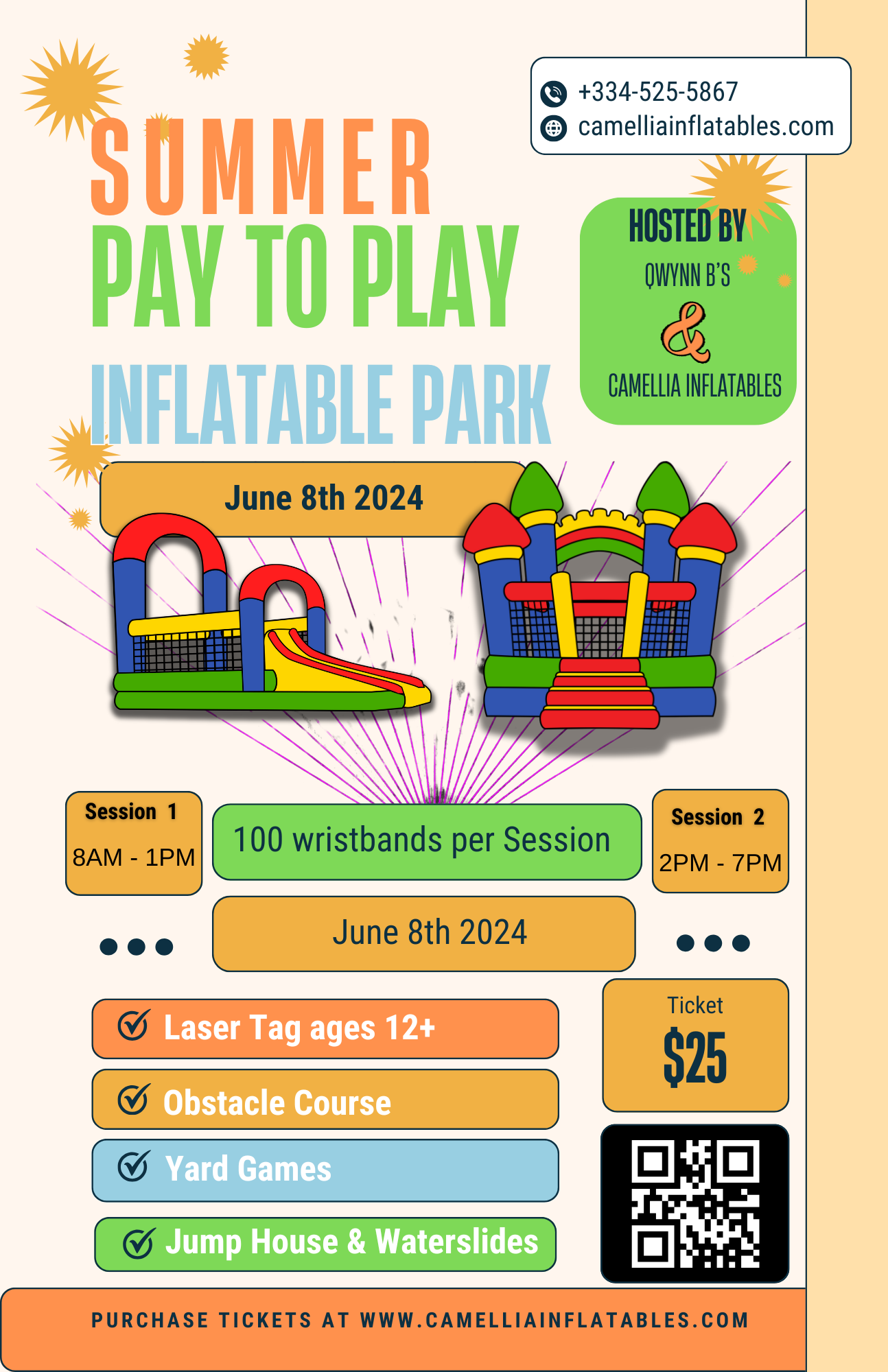 +334-525-5867
camelliainflatables.com

SUMMER
PAY TO PLAY
INFLATABLE PARK

HOSTED BY
QWYNN B'S
&
CAMELLIA INFLATABLES

June 8th 2024

Session 1
8AM - 1PM

100 wristbands per Session

Session 2
2PM - 7PM

June 8th 2024

Laser Tag ages 12+
Obstacle Course
Yard Games
Jump House & Waterslides

Ticket
$25

PURCHASE TICKETS AT WWW.CAMELLIAINFLATABLES.COM